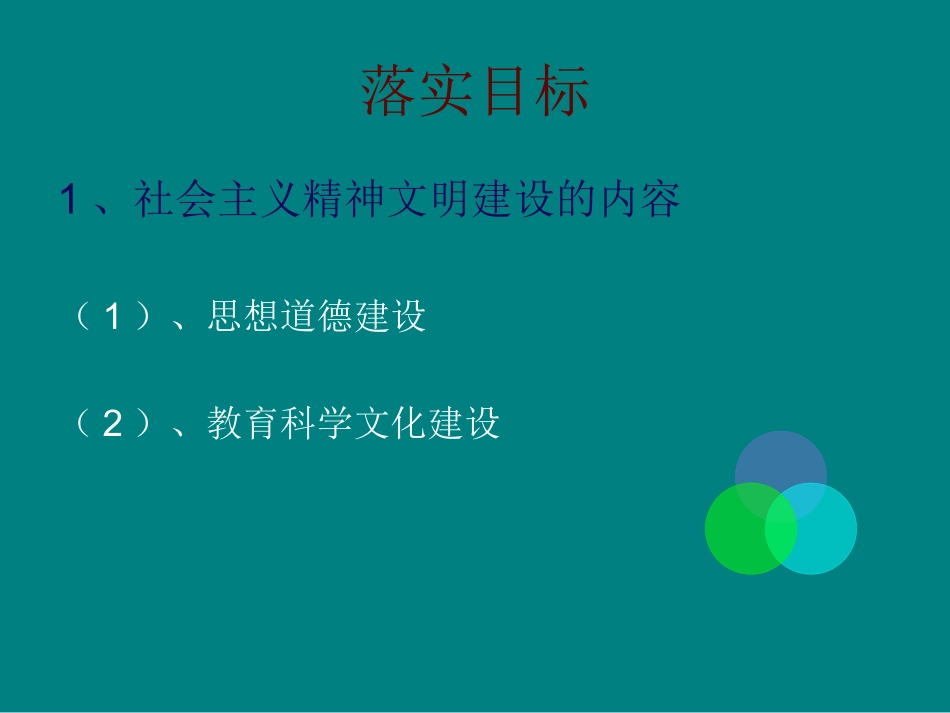 落实目标

1、社会主义精神文明建设的内容

（1）、思想道德建设

（2）、教育科学文化建设